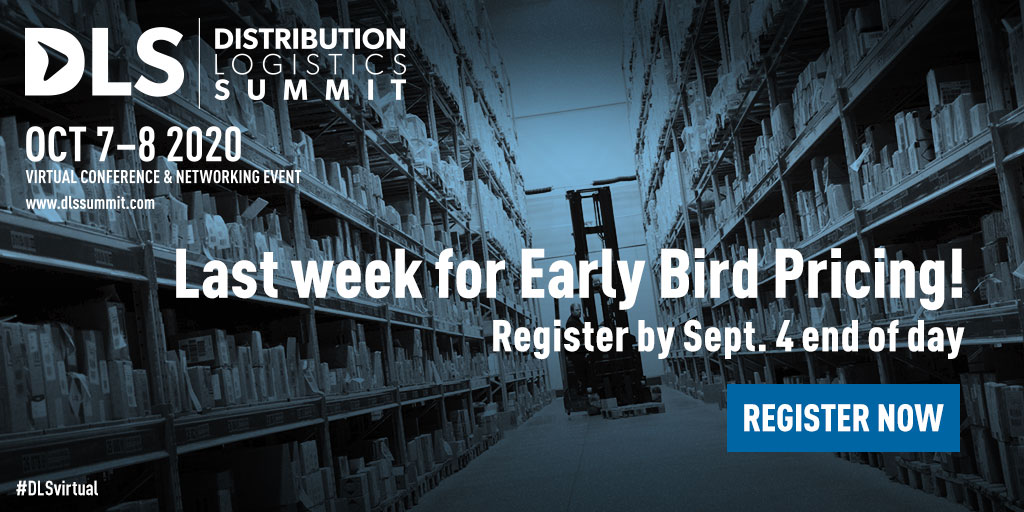 DLS DISTRIBUTION LOGISTICS SUMMIT

OCT 7–8 2020
VIRTUAL CONFERENCE & NETWORKING EVENT
www.dlssummit.com

Last week for Early Bird Pricing!
Register by Sept. 4 end of day

REGISTER NOW

#DLSvirtual